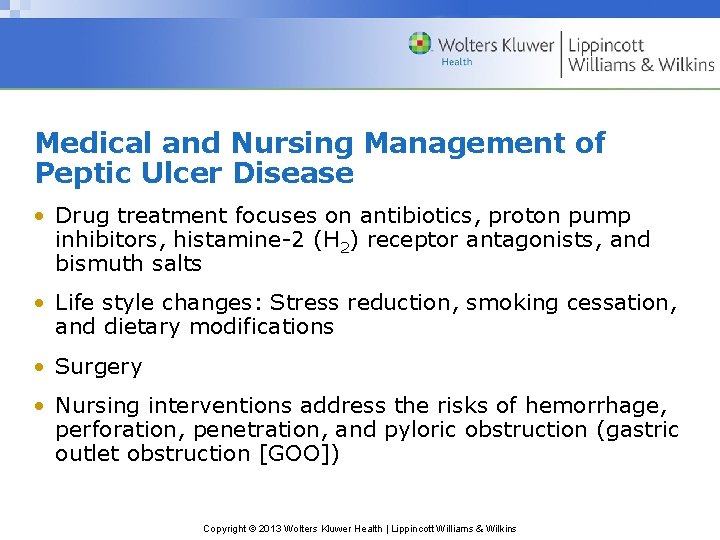 Wolters Kluwer
Health

Lippincott
Williams & Wilkins

Medical and Nursing Management of Peptic Ulcer Disease

• Drug treatment focuses on antibiotics, proton pump inhibitors, histamine-2 ($H_2$) receptor antagonists, and bismuth salts

• Life style changes: Stress reduction, smoking cessation, and dietary modifications

• Surgery

• Nursing interventions address the risks of hemorrhage, perforation, penetration, and pyloric obstruction (gastric outlet obstruction [GOO])

Copyright © 2013 Wolters Kluwer Health | Lippincott Williams & Wilkins